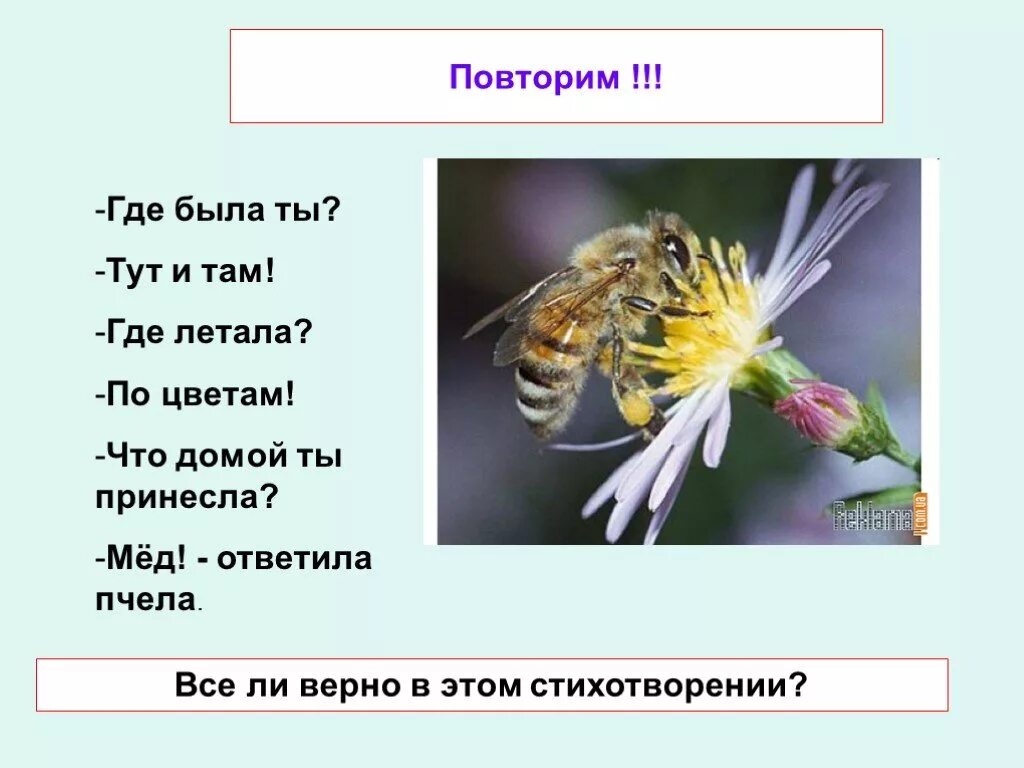 Повторим !!!

-Где была ты?

-Тут и там!

-Где летала?

-По цветам!

-Что домой ты принесла?

-Мёд! - ответила пчела.

Reklama

Все ли верно в этом стихотворении?